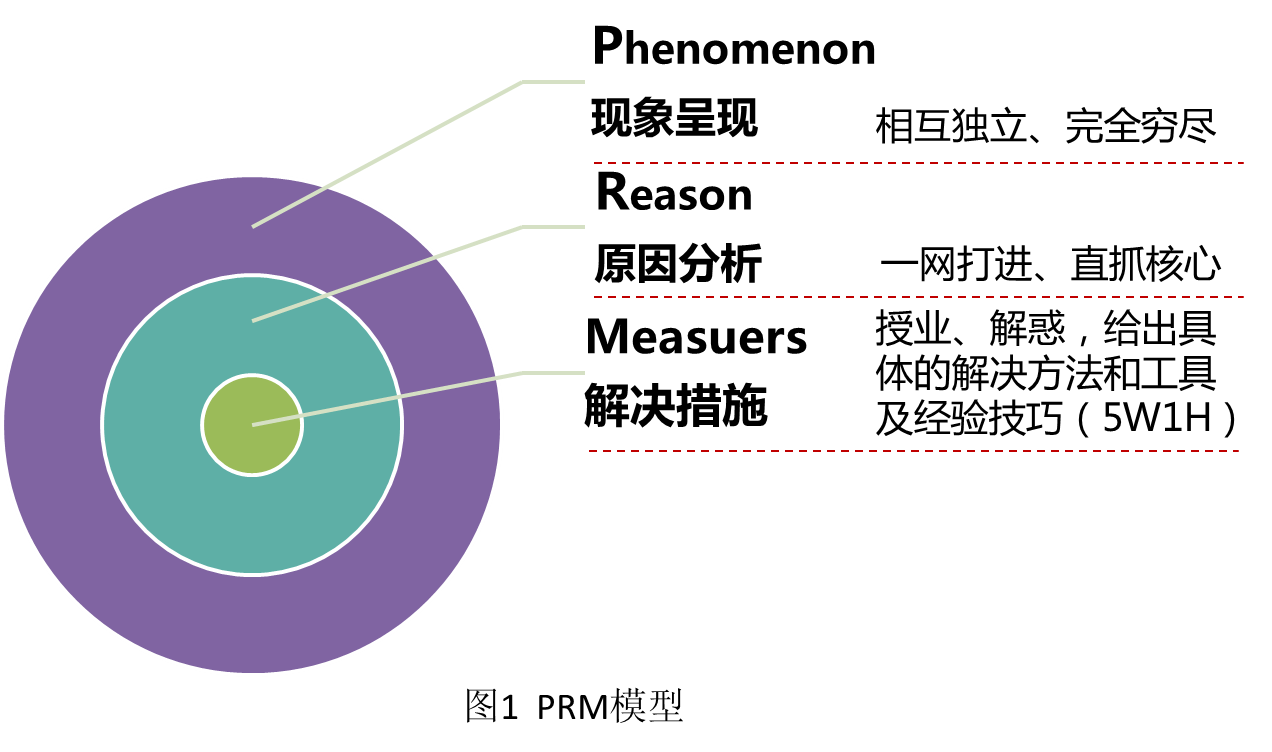 Phenomenon

现象呈现 相互独立、完全穷尽

Reason

原因分析 一网打进、直抓核心

Measuers

解决措施 授业、解惑，给出具体的解决方法和工具及经验技巧（5W1H）

图1 PRM模型